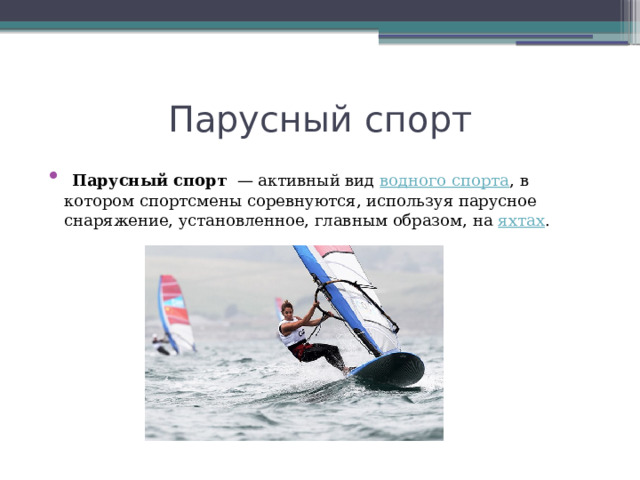 Парусный спорт

Парусный спорт — активный вид водного спорта, в котором спортсмены соревнуются, используя парусное снаряжение, установленное, главным образом, на яхтах.